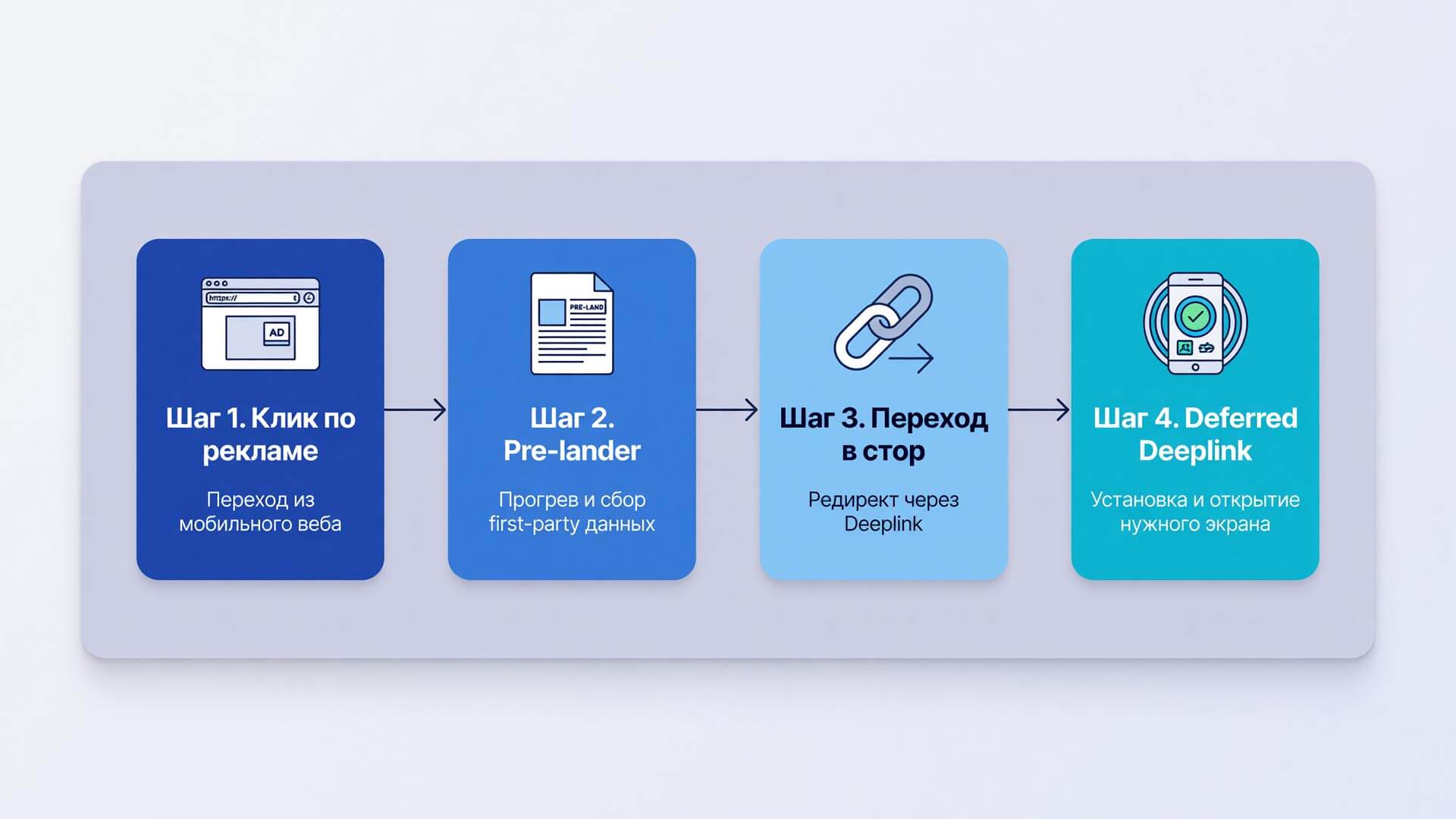 https://

AD

Шаг 1. Клик по рекламе

Переход из мобильного веба

PRE-LAND

Шаг 2. Pre-lander

Прогрев и сбор first-party данных

Шаг 3. Переход в стор

Редирект через Deeplink

Шаг 4. Deferred Deeplink

Установка и открытие нужного экрана